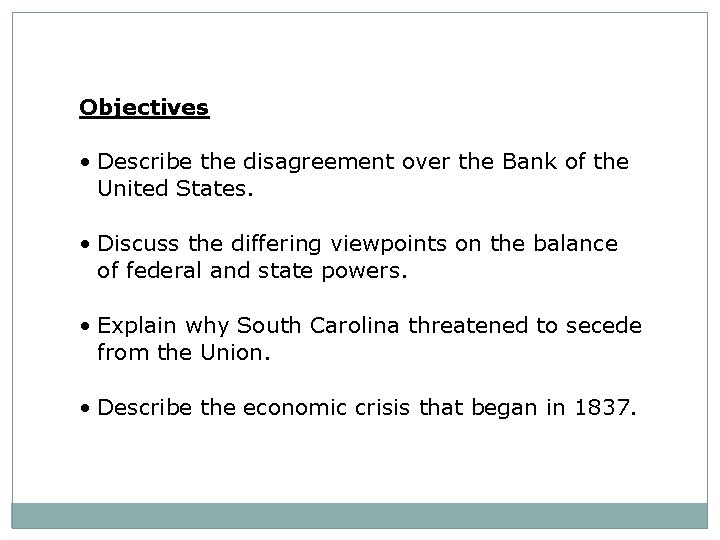 Objectives

• Describe the disagreement over the Bank of the United States.

• Discuss the differing viewpoints on the balance of federal and state powers.

• Explain why South Carolina threatened to secede from the Union.

• Describe the economic crisis that began in 1837.